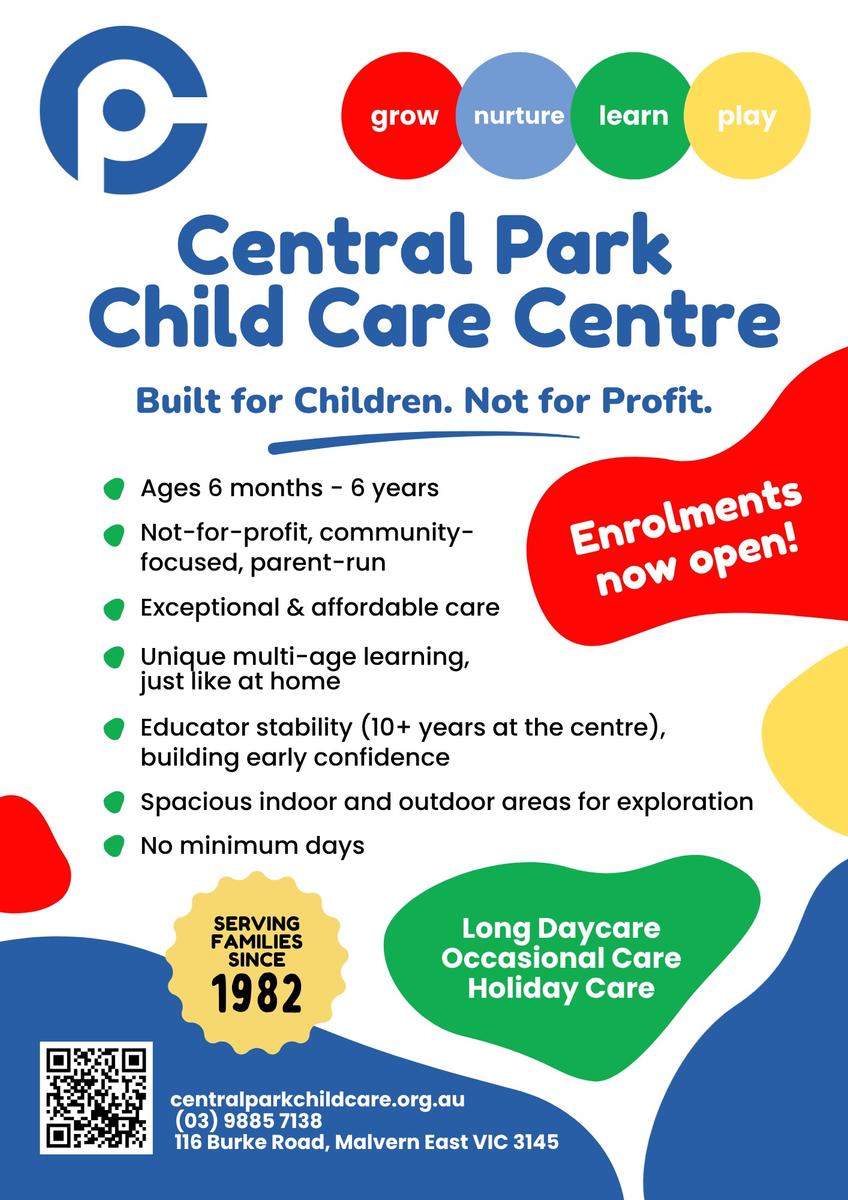 grow nurture learn play

Central Park Child Care Centre

Built for Children. Not for Profit.

Ages 6 months - 6 years

Not-for-profit, community-focused, parent-run

Exceptional & affordable care

Unique multi-age learning, just like at home

Educator stability (10+ years at the centre), building early confidence

Spacious indoor and outdoor areas for exploration

No minimum days

Enrolments now open!

SERVING FAMILIES SINCE 1982

Long Daycare
Occasional Care
Holiday Care

centralparkchildcare.org.au
(03) 9885 7138
116 Burke Road, Malvern East VIC 3145